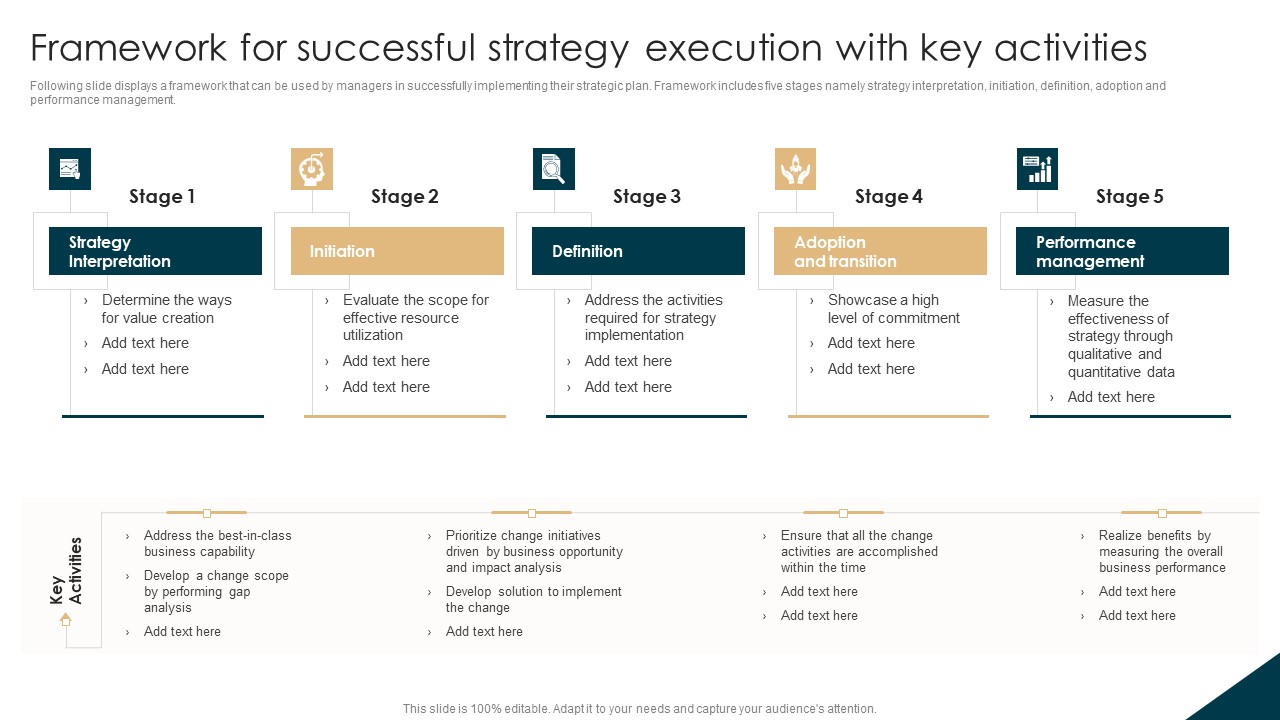 Framework for successful strategy execution with key activities

Following slide displays a framework that can be used by managers in successfully implementing their strategic plan. Framework includes five stages namely strategy interpretation, initiation, definition, adoption and performance management.

Stage 1

Strategy Interpretation

› Determine the ways for value creation
› Add text here
› Add text here

Stage 2

Initiation

› Evaluate the scope for effective resource utilization
› Add text here
› Add text here

Stage 3

Definition

› Address the activities required for strategy implementation
› Add text here
› Add text here

Stage 4

Adoption and transition

› Showcase a high level of commitment
› Add text here
› Add text here

Stage 5

Performance management

› Measure the effectiveness of strategy through qualitative and quantitative data
› Add text here

Key Activities

› Address the best-in-class business capability
› Develop a change scope by performing gap analysis
› Add text here

› Prioritize change initiatives driven by business opportunity and impact analysis
› Develop solution to implement the change
› Add text here

› Ensure that all the change activities are accomplished within the time
› Add text here
› Add text here

› Realize benefits by measuring the overall business performance
› Add text here
› Add text here

This slide is 100% editable. Adapt it to your needs and capture your audience's attention.